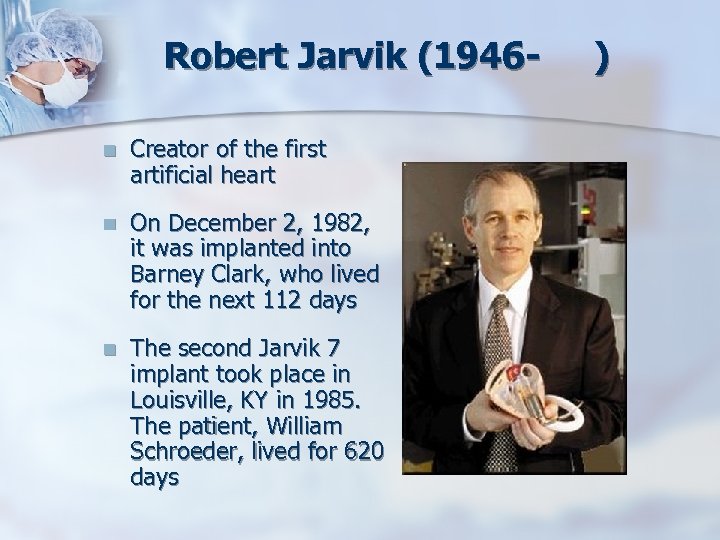 Robert Jarvik (1946-     )

Creator of the first artificial heart

On December 2, 1982, it was implanted into Barney Clark, who lived for the next 112 days

The second Jarvik 7 implant took place in Louisville, KY in 1985. The patient, William Schroeder, lived for 620 days